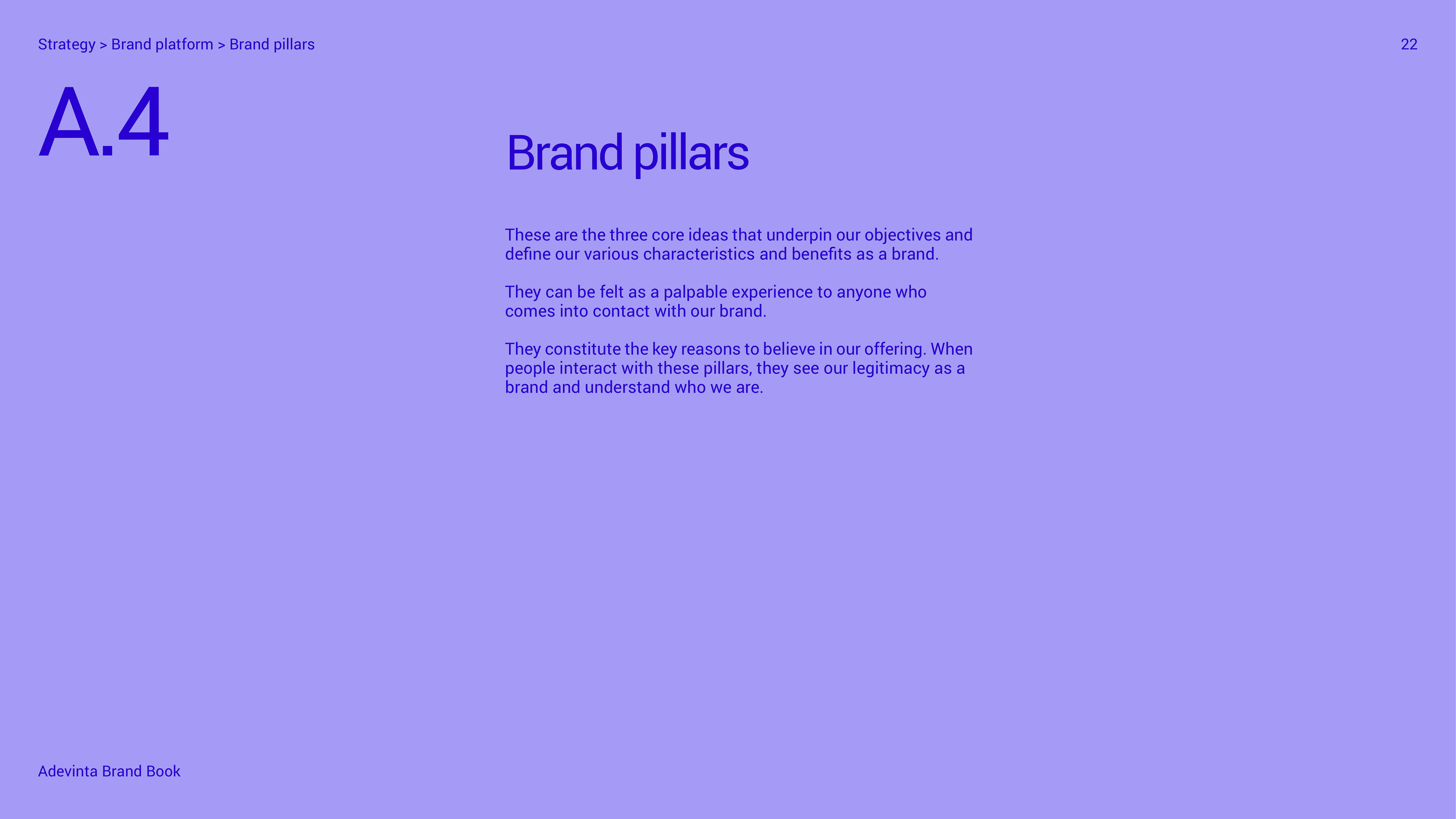 Strategy > Brand platform > Brand pillars

22

A.4

Brand pillars

These are the three core ideas that underpin our objectives and define our various characteristics and benefits as a brand.

They can be felt as a palpable experience to anyone who comes into contact with our brand.

They constitute the key reasons to believe in our offering. When people interact with these pillars, they see our legitimacy as a brand and understand who we are.

Adevinta Brand Book